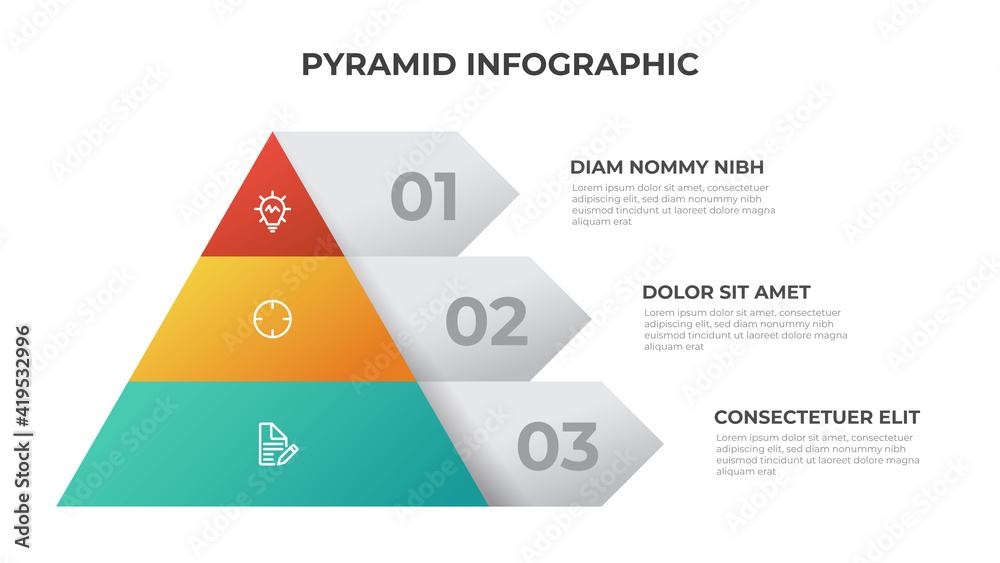 PYRAMID INFOGRAPHIC

01

DIAM NOMMY NIBH

Lorem ipsum dolor sit amet, consectetuer adipiscing elit, sed diam nonummy nibh euismod tincidunt ut laoreet dolore magna aliquam erat

02

DOLOR SIT AMET

Lorem ipsum dolor sit amet, consectetuer adipiscing elit, sed diam nonummy nibh euismod tincidunt ut laoreet dolore magna aliquam erat

03

CONSECTETUER ELIT

Lorem ipsum dolor sit amet, consectetuer adipiscing elit, sed diam nonummy nibh euismod tincidunt ut laoreet dolore magna aliquam erat

Adobe Stock | #419532996